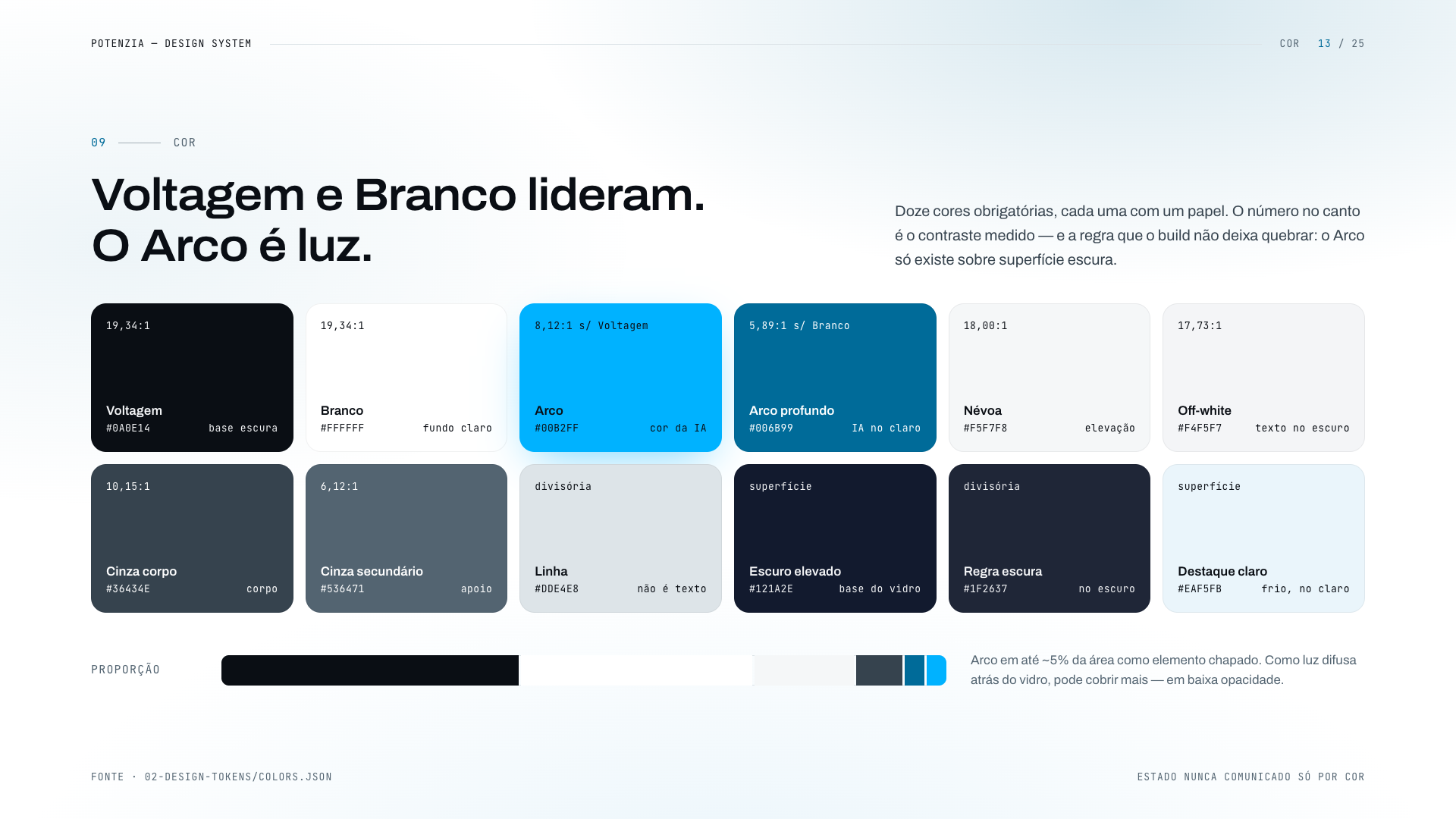 POTENZIA — DESIGN SYSTEM

COR 13 / 25

09 COR

Voltagem e Branco lideram.
O Arco é luz.

Doze cores obrigatórias, cada uma com um papel. O número no canto é o contraste medido — e a regra que o build não deixa quebrar: o Arco só existe sobre superfície escura.

19,34:1
Voltagem
#0A0E14 base escura

19,34:1
Branco
#FFFFFF fundo claro

8,12:1 s/ Voltagem
Arco
#00B2FF cor da IA

5,89:1 s/ Branco
Arco profundo
#006B99 IA no claro

18,00:1
Névoa
#F5F7F8 elevação

17,73:1
Off-white
#F4F5F7 texto no escuro

10,15:1
Cinza corpo
#36434E corpo

6,12:1
Cinza secundário
#536471 apoio

divisória
Linha
#DDE4E8 não é texto

superfície
Escuro elevado
#121A2E base do vidro

divisória
Regra escura
#1F2637 no escuro

superfície
Destaque claro
#EAF5FB frio, no claro

PROPORÇÃO

Arco em até ~5% da área como elemento chapado. Como luz difusa atrás do vidro, pode cobrir mais — em baixa opacidade.

FONTE · 02-DESIGN-TOKENS/COLORS.JSON

ESTADO NUNCA COMUNICADO SÓ POR COR